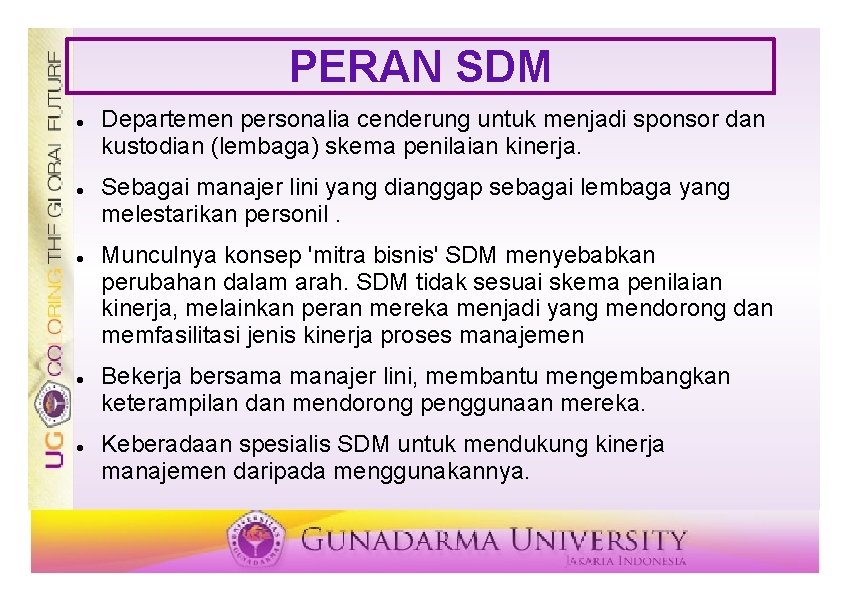 UG COLORING THE GLOBAL FUTURE

PERAN SDM

- Departemen personalia cenderung untuk menjadi sponsor dan kustodian (lembaga) skema penilaian kinerja.
- Sebagai manajer lini yang dianggap sebagai lembaga yang melestarikan personil .
- Munculnya konsep 'mitra bisnis' SDM menyebabkan perubahan dalam arah. SDM tidak sesuai skema penilaian kinerja, melainkan peran mereka menjadi yang mendorong dan memfasilitasi jenis kinerja proses manajemen
- Bekerja bersama manajer lini, membantu mengembangkan keterampilan dan mendorong penggunaan mereka.
- Keberadaan spesialis SDM untuk mendukung kinerja manajemen daripada menggunakannya.

GUNADARMA UNIVERSITY
JAKARTA INDONESIA